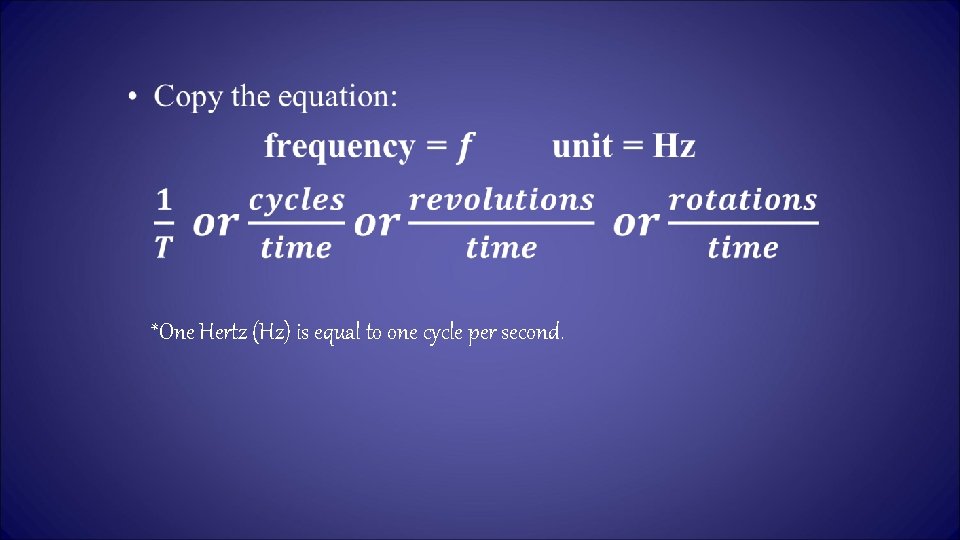 • Copy the equation:

frequency = $f$  unit = Hz

$\frac{1}{T}$ or $\frac{cycles}{time}$ or $\frac{revolutions}{time}$ or $\frac{rotations}{time}$

*One Hertz (Hz) is equal to one cycle per second.